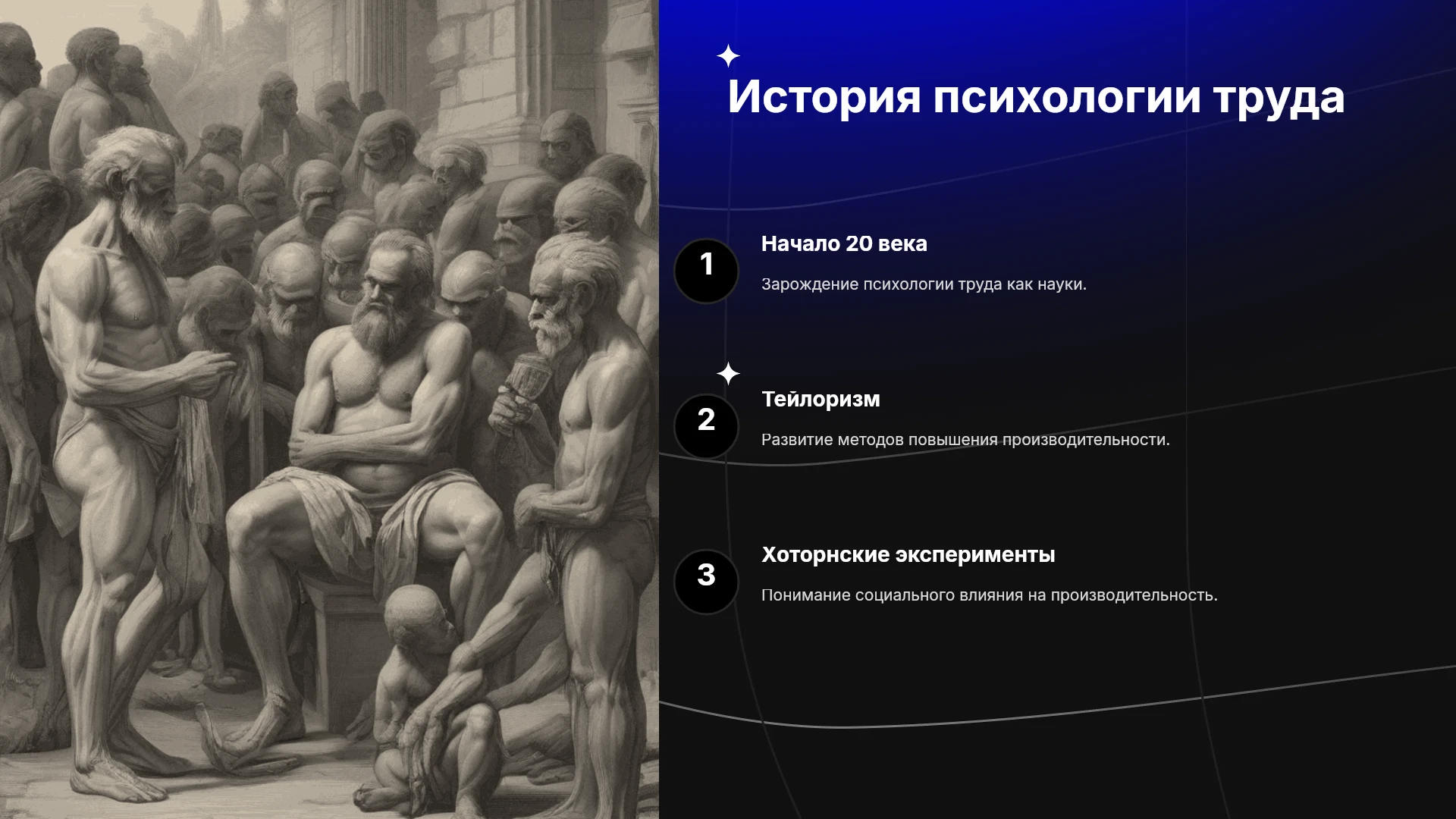 История психологии труда

1

Начало 20 века

Зарождение психологии труда как науки.

2

Тейлоризм

Развитие методов повышения производительности.

3

Хоторнские эксперименты

Понимание социального влияния на производительность.